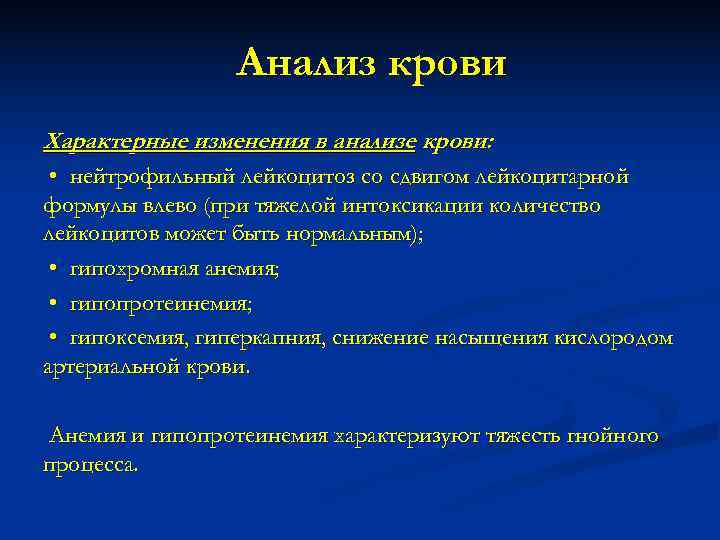 Анализ крови

Характерные изменения в анализе крови:

• нейтрофильный лейкоцитоз со сдвигом лейкоцитарной формулы влево (при тяжелой интоксикации количество лейкоцитов может быть нормальным);

• гипохромная анемия;

• гипопротеинемия;

• гипоксемия, гиперкапния, снижение насыщения кислородом артериальной крови.

Анемия и гипопротеинемия характеризуют тяжесть гнойного процесса.